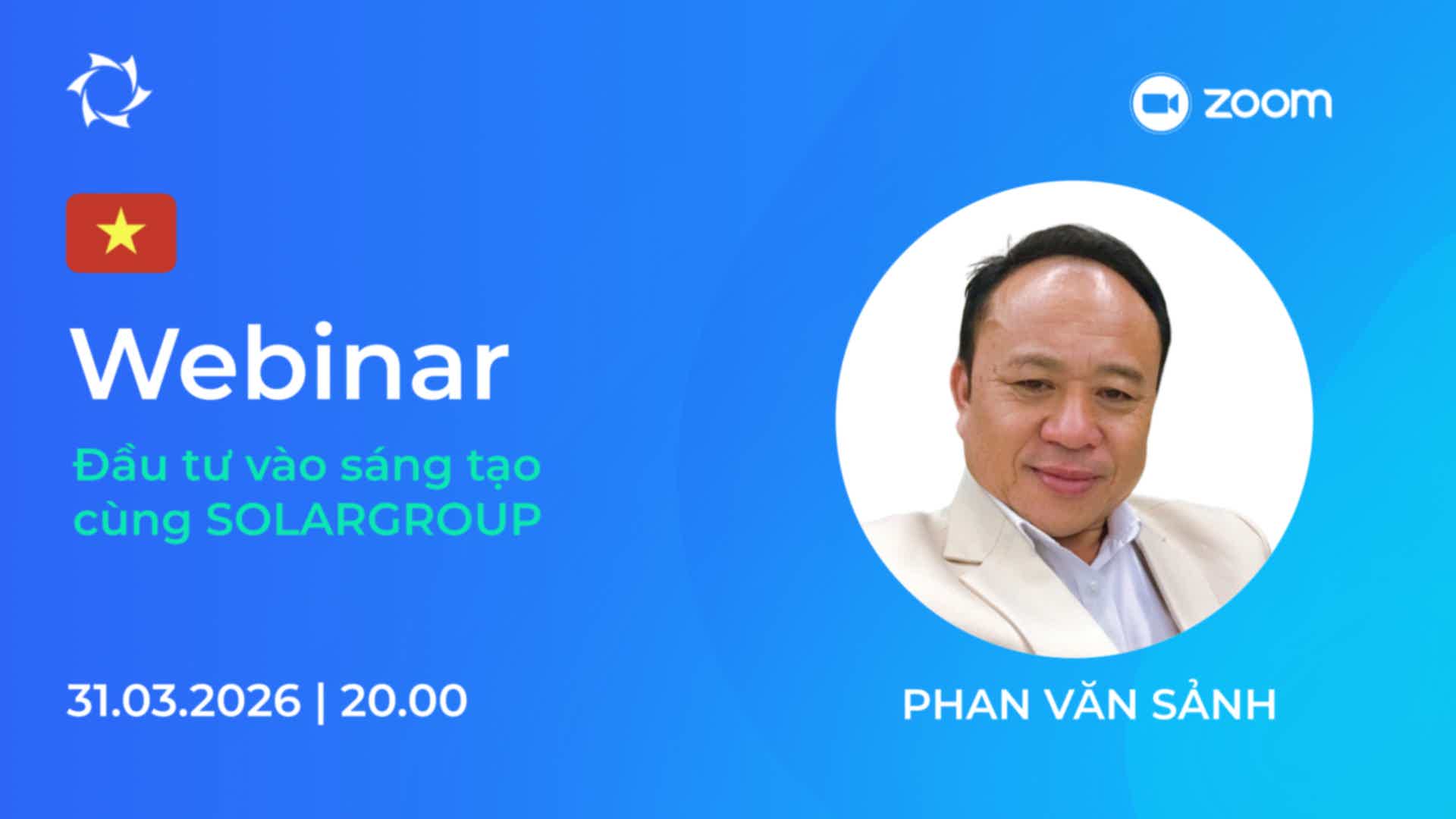 zoom

Webinar

Đầu tư vào sáng tạo cùng SOLARGROUP

31.03.2026 | 20.00

PHAN VĂN SẢNH